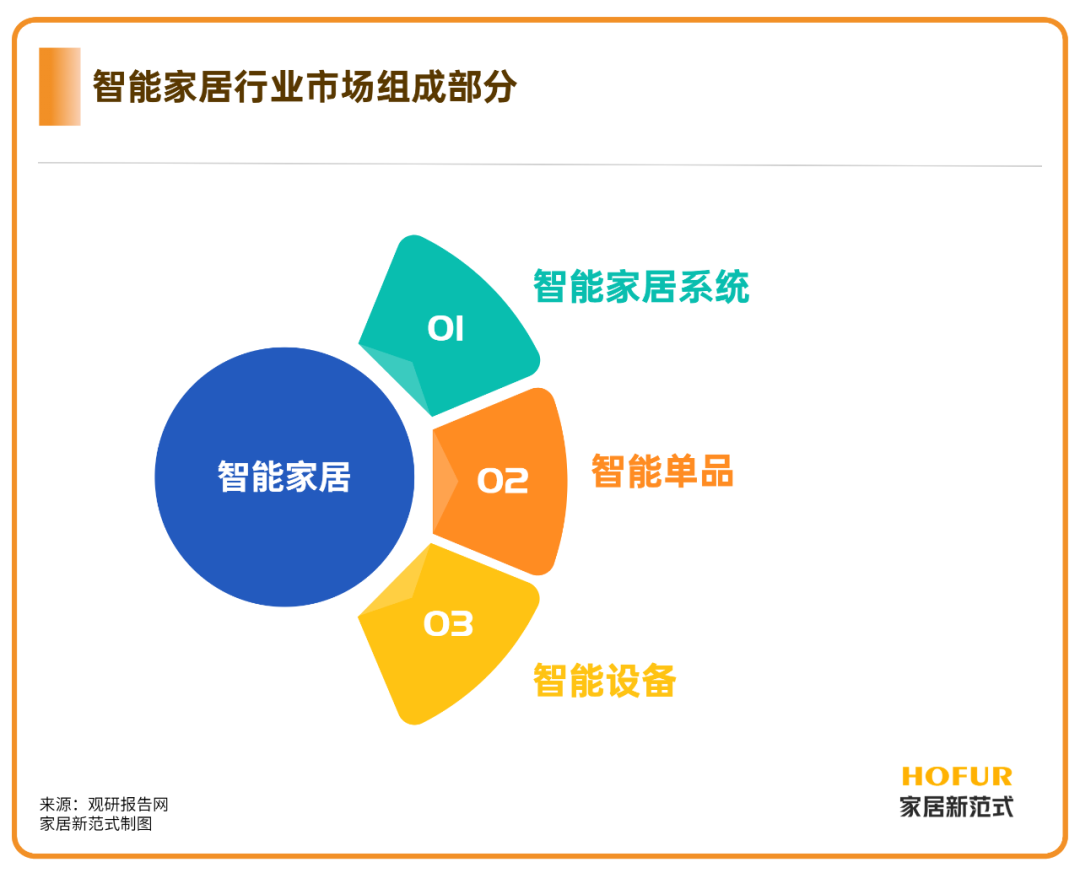 智能家居行业市场组成部分

智能家居

01
智能家居系统

02
智能单品

03
智能设备

来源：观研报告网
家居新范式制图

HOFUR
家居新范式